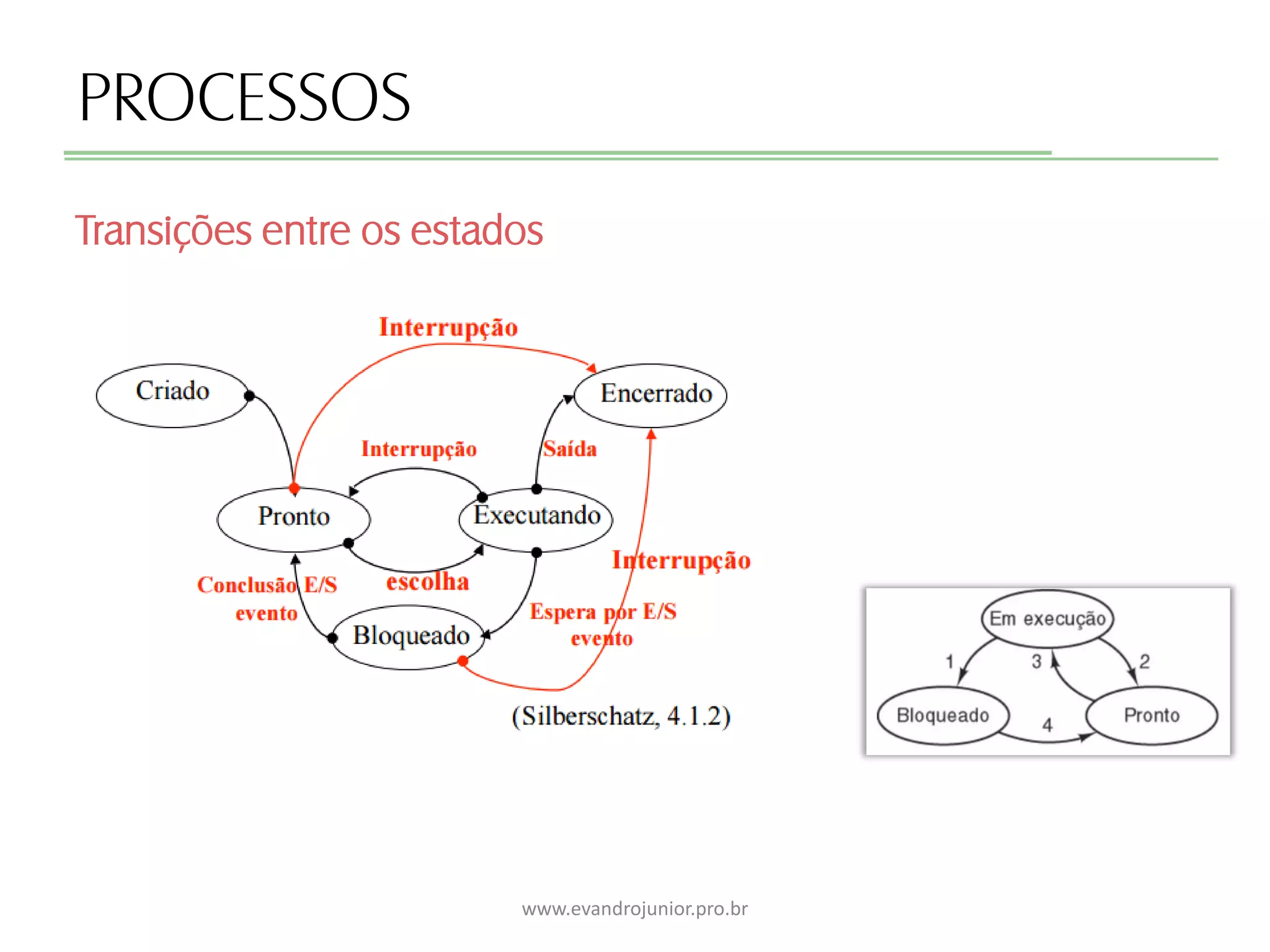 PROCESSOS

Transições entre os estados

Interrupção

Criado

Encerrado

Interrupção

Saída

Pronto

Executando

Interrupção

Conclusão E/S
evento

escolha

Espera por E/S
evento

Bloqueado

(Silberschatz, 4.1.2)

Em execução

1

3

2

Bloqueado

4

Pronto

www.evandrojunior.pro.br